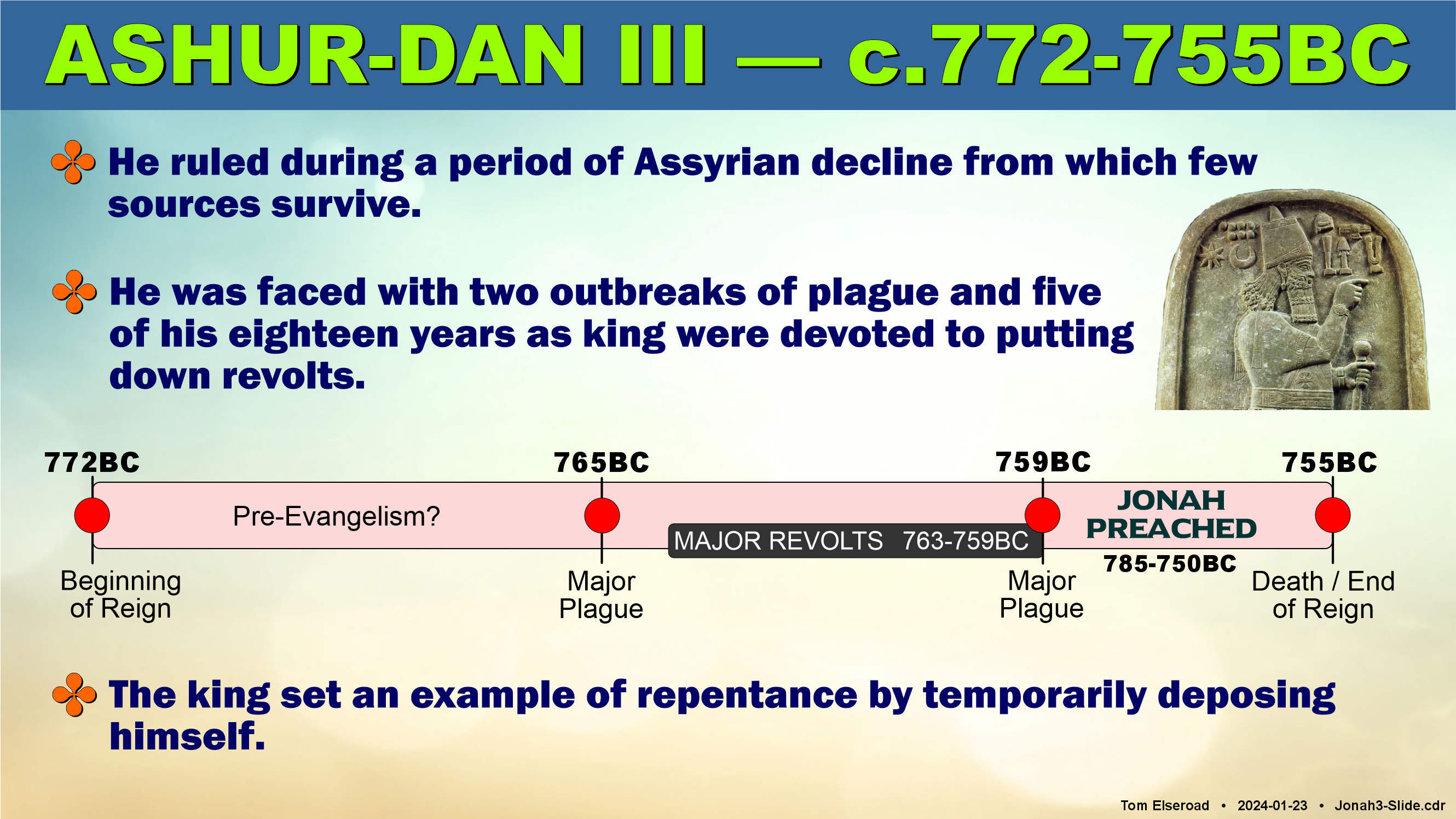 ASHUR-DAN III — c.772-755BC

He ruled during a period of Assyrian decline from which few sources survive.

He was faced with two outbreaks of plague and five of his eighteen years as king were devoted to putting down revolts.

772BC

765BC

759BC

755BC

Pre-Evangelism?

MAJOR REVOLTS 763-759BC

JONAH PREACHED

785-750BC

Beginning of Reign

Major Plague

Major Plague

Death / End of Reign

The king set an example of repentance by temporarily deposing himself.

Tom Elseroad • 2024-01-23 • Jonah3-Slide.cdr